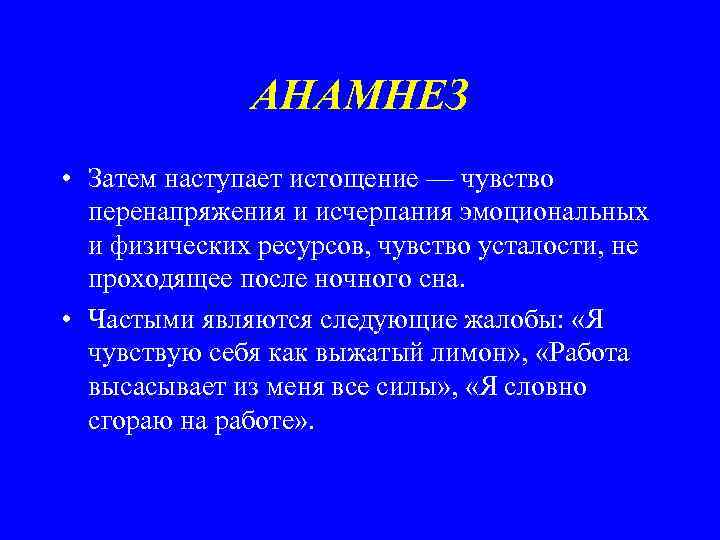 АНАМНЕЗ

• Затем наступает истощение — чувство перенапряжения и исчерпания эмоциональных и физических ресурсов, чувство усталости, не проходящее после ночного сна.

• Частыми являются следующие жалобы: «Я чувствую себя как выжатый лимон», «Работа высасывает из меня все силы», «Я словно сгораю на работе».